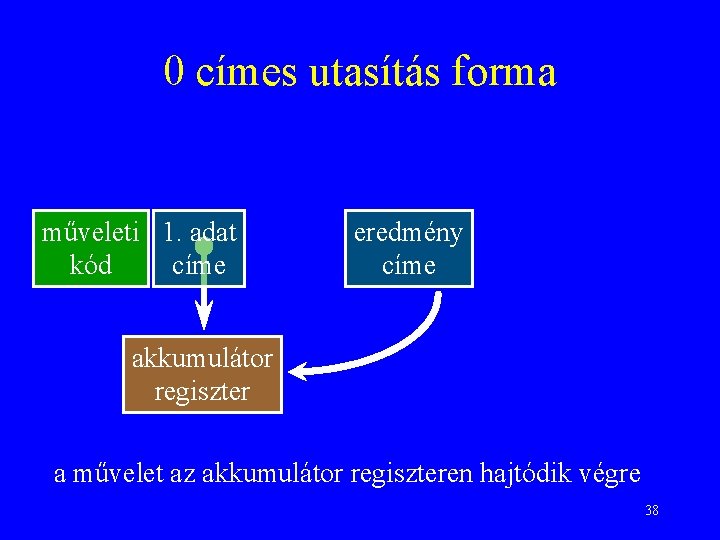 0 címes utasítás forma

műveleti kód

1. adat címe

eredmény címe

akkumulátor regiszter

a művelet az akkumulátor regiszteren hajtódik végre

38